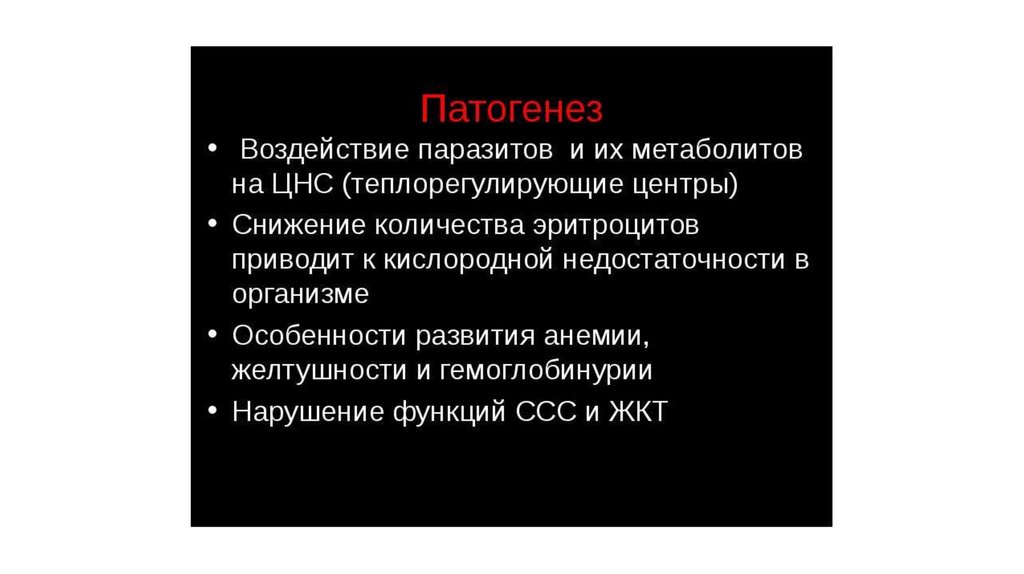 Патогенез

• Воздействие паразитов и их метаболитов на ЦНС (теплорегулирующие центры)
• Снижение количества эритроцитов приводит к кислородной недостаточности в организме
• Особенности развития анемии, желтушности и гемоглобинурии
• Нарушение функций ССС и ЖКТ